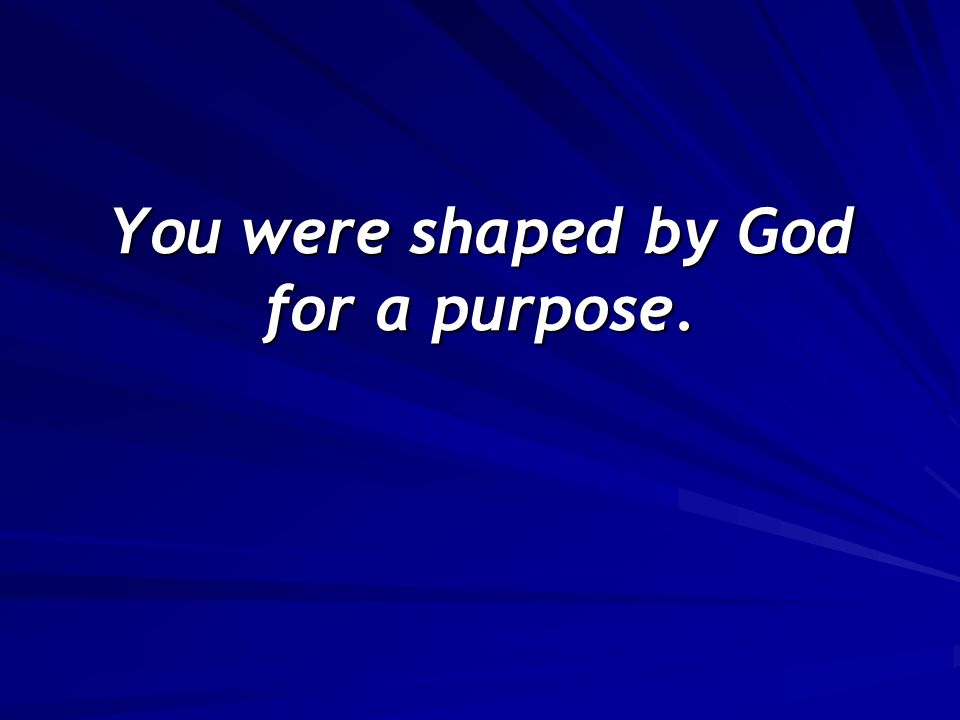 You were shaped by God for a purpose.